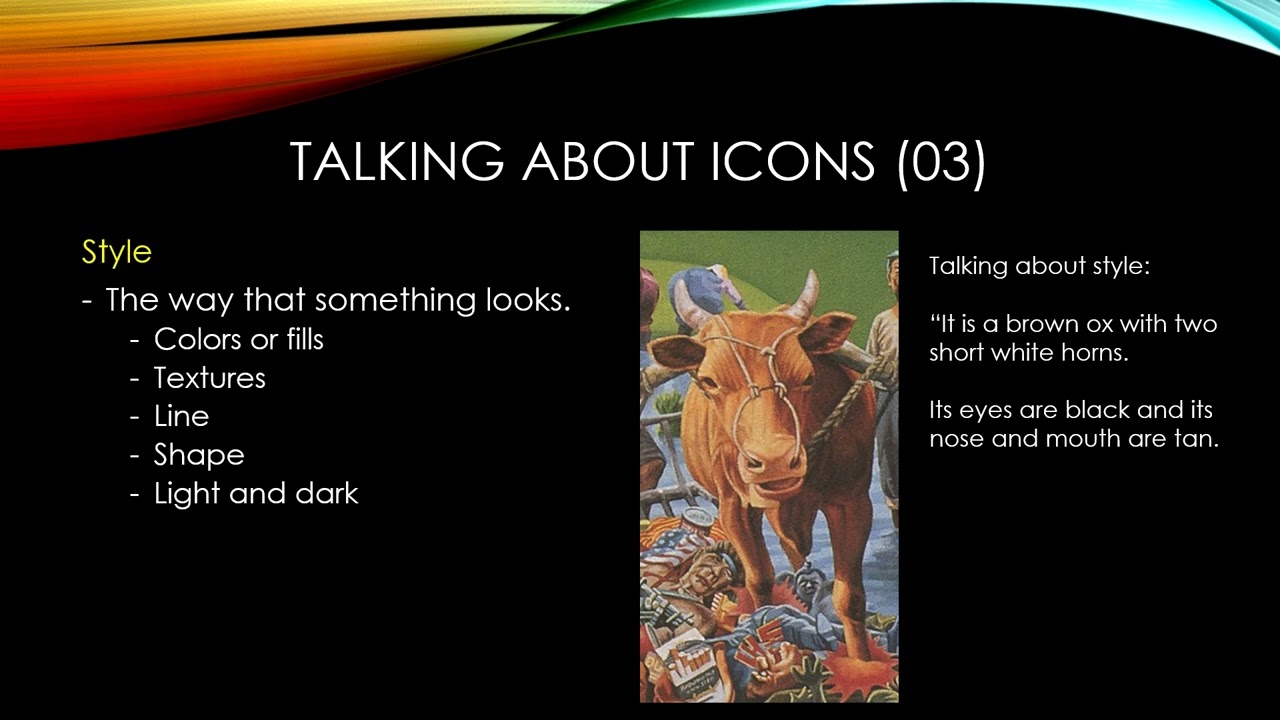 TALKING ABOUT ICONS (03)

Style

- The way that something looks.
  - Colors or fills
  - Textures
  - Line
  - Shape
  - Light and dark

Talking about style:

“It is a brown ox with two short white horns.

Its eyes are black and its nose and mouth are tan.